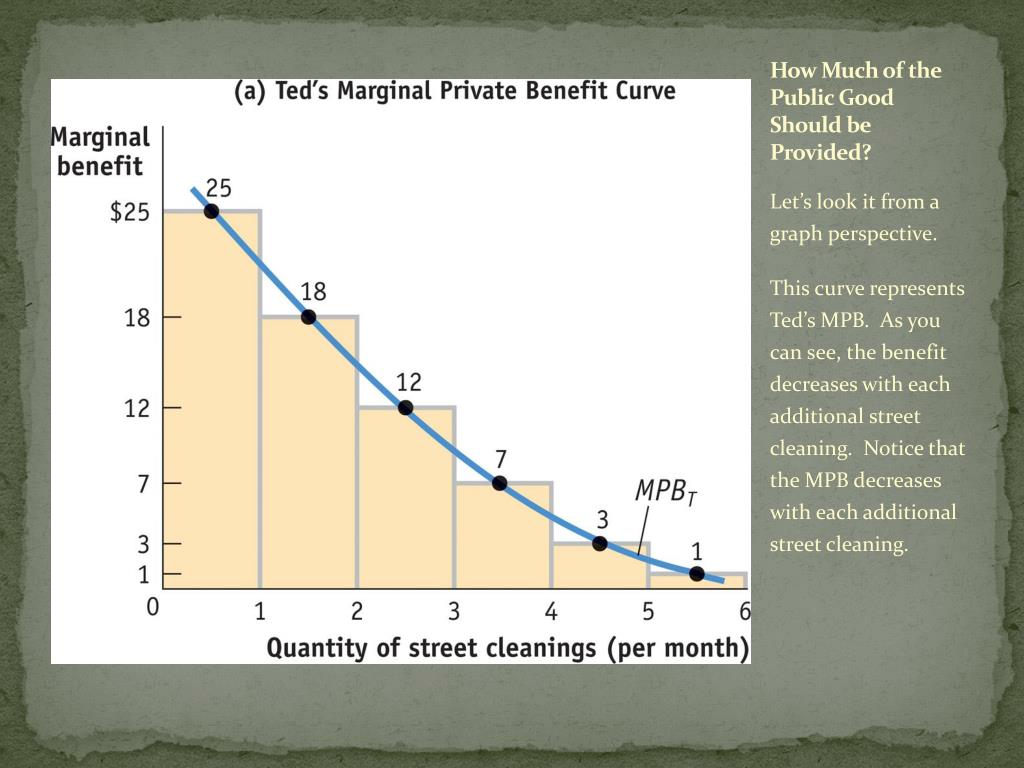 (a) Ted's Marginal Private Benefit Curve

Marginal benefit

$25
18
12
7
3
1
0

25
18
12
7
3
1

$MPB_T$

1 2 3 4 5 6

Quantity of street cleanings (per month)

How Much of the Public Good Should be Provided?

Let's look it from a graph perspective.

This curve represents Ted's MPB. As you can see, the benefit decreases with each additional street cleaning. Notice that the MPB decreases with each additional street cleaning.